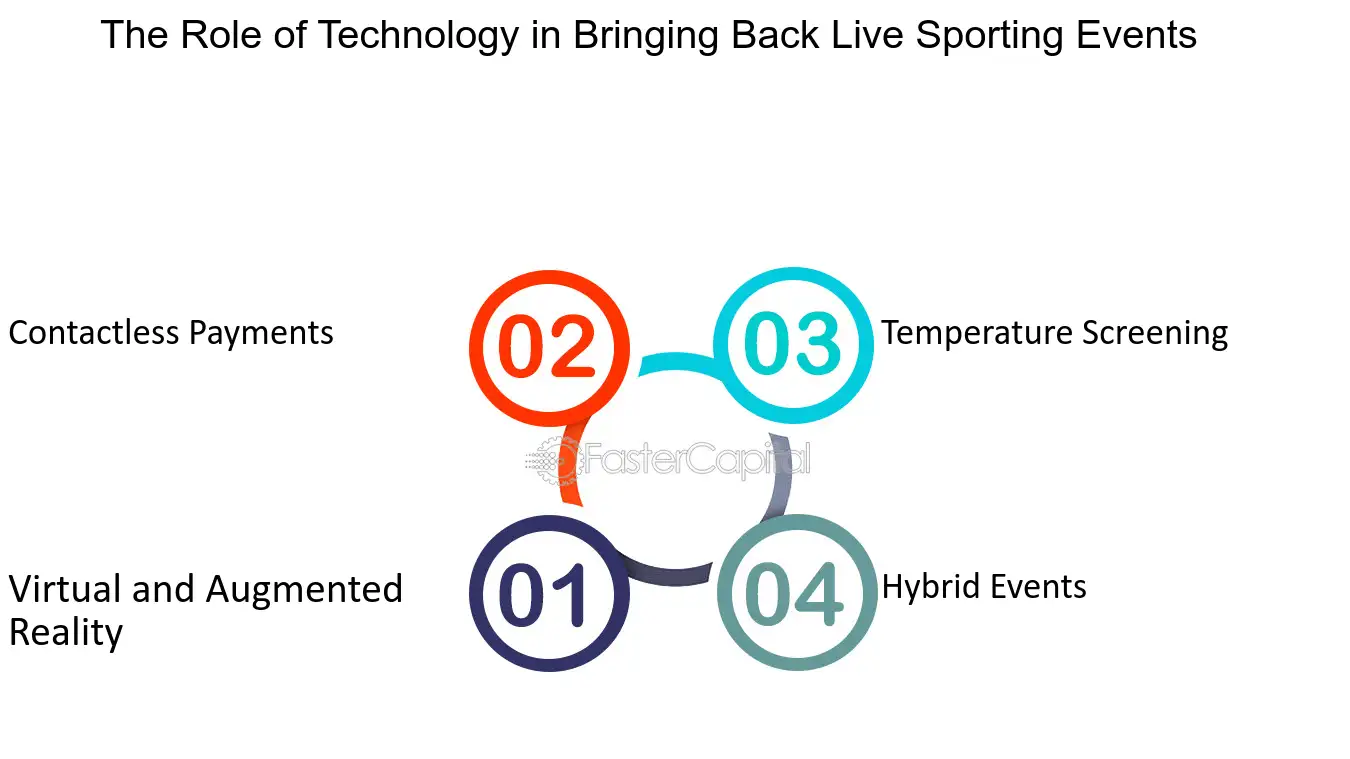 The Role of Technology in Bringing Back Live Sporting Events

Contactless Payments

02

03

Temperature Screening

FasterCapital

Virtual and Augmented Reality

01

04

Hybrid Events